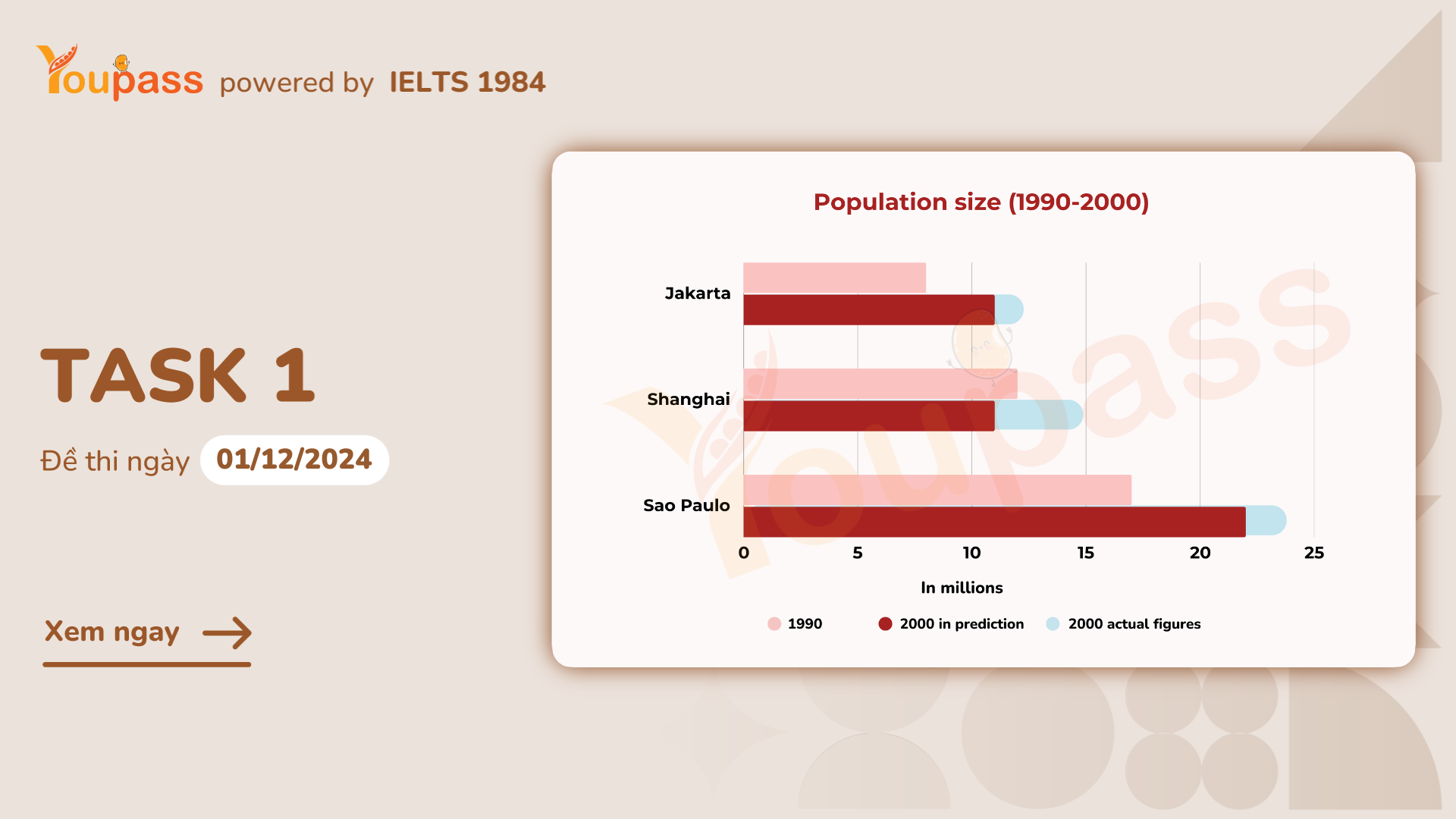 Youpass powered by IELTS 1984

TASK 1

Đề thi ngày 01/12/2024

Xem ngay

Population size (1990-2000)

Jakarta
Shanghai
Sao Paulo

0 5 10 15 20 25

In millions

1990
2000 in prediction
2000 actual figures

Youpass